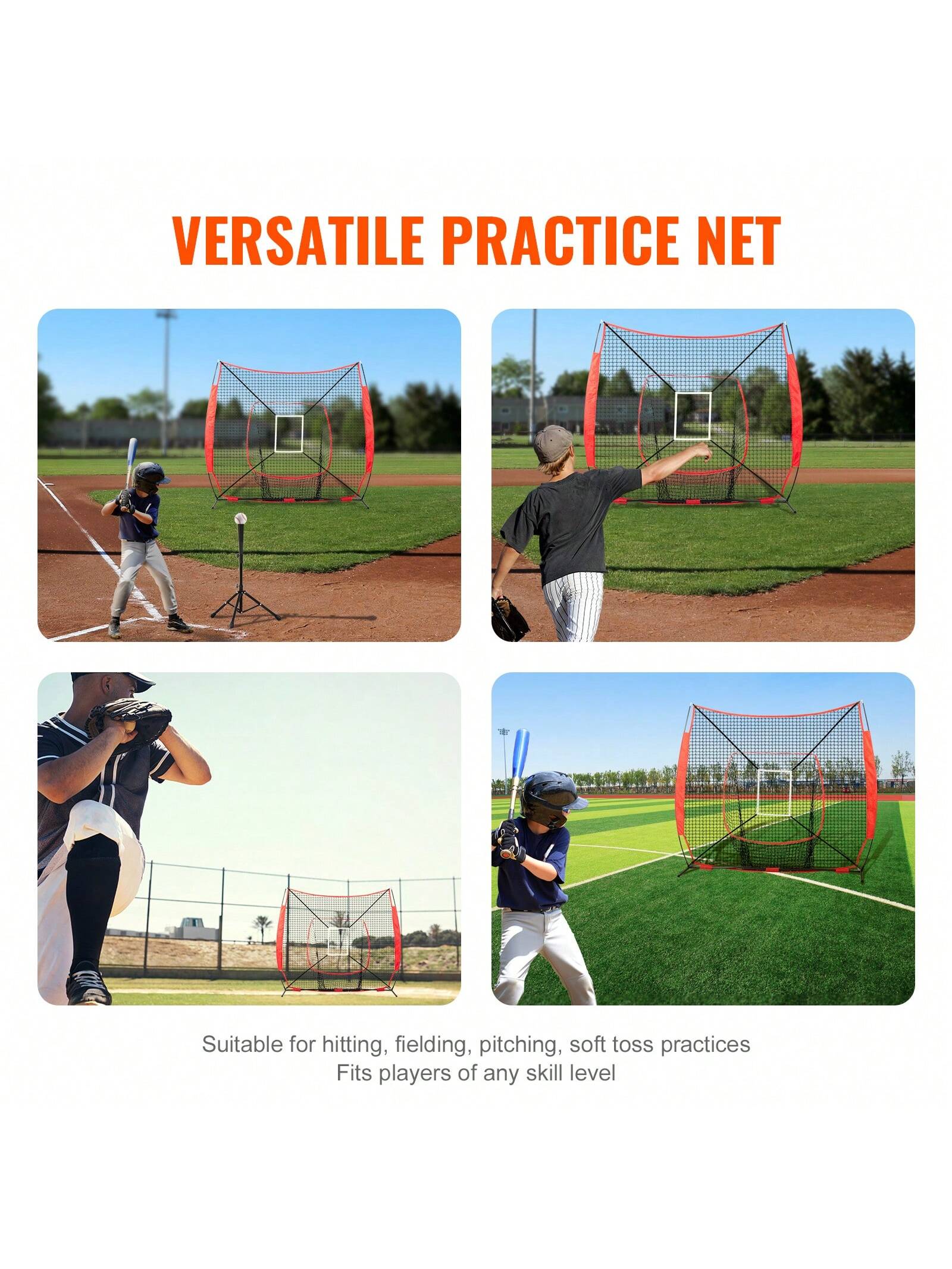 VERSATILE PRACTICE NET

Suitable for hitting, fielding, pitching, soft toss practices
Fits players of any skill level